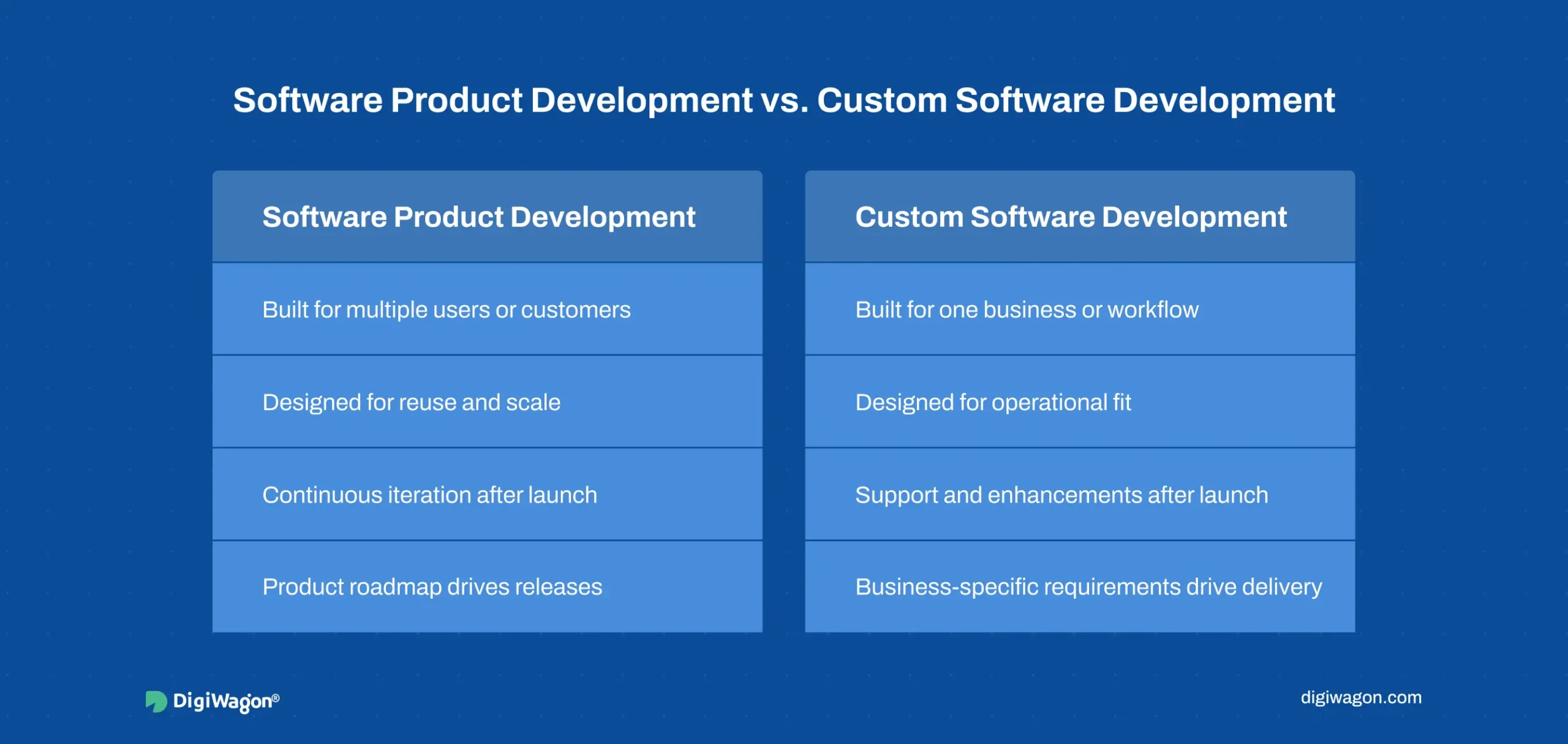 Software Product Development vs. Custom Software Development

| Software Product Development | Custom Software Development |
|---|---|
| Built for multiple users or customers | Built for one business or workflow |
| Designed for reuse and scale | Designed for operational fit |
| Continuous iteration after launch | Support and enhancements after launch |
| Product roadmap drives releases | Business-specific requirements drive delivery |

DigiWagon®

digiwagon.com